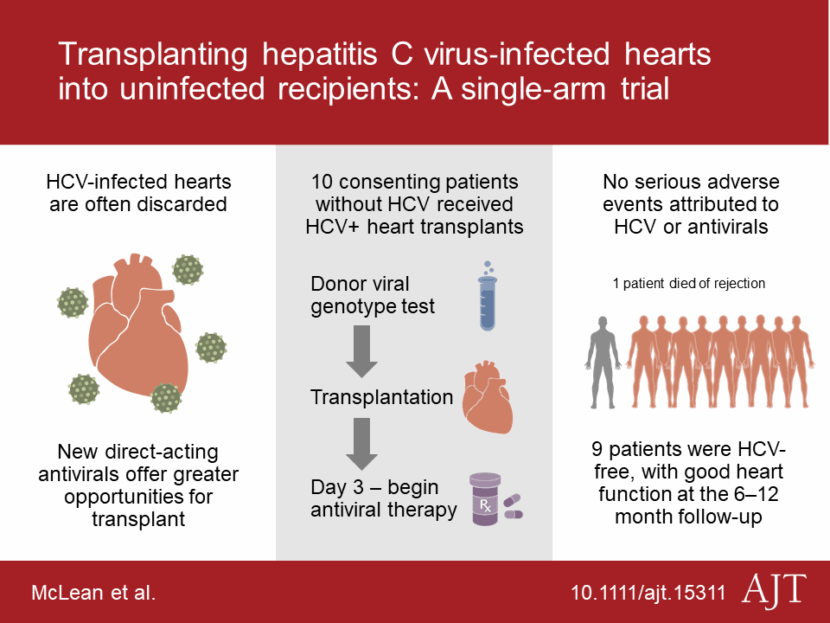 Transplanting hepatitis C virus-infected hearts into uninfected recipients: A single-arm trial

HCV-infected hearts are often discarded

New direct-acting antivirals offer greater opportunities for transplant

10 consenting patients without HCV received HCV+ heart transplants

Donor viral genotype test

Transplantation

Day 3 – begin antiviral therapy

Rx

No serious adverse events attributed to HCV or antivirals

1 patient died of rejection

9 patients were HCV-free, with good heart function at the 6–12 month follow-up

McLean et al.

10.1111/ajt.15311 AJT